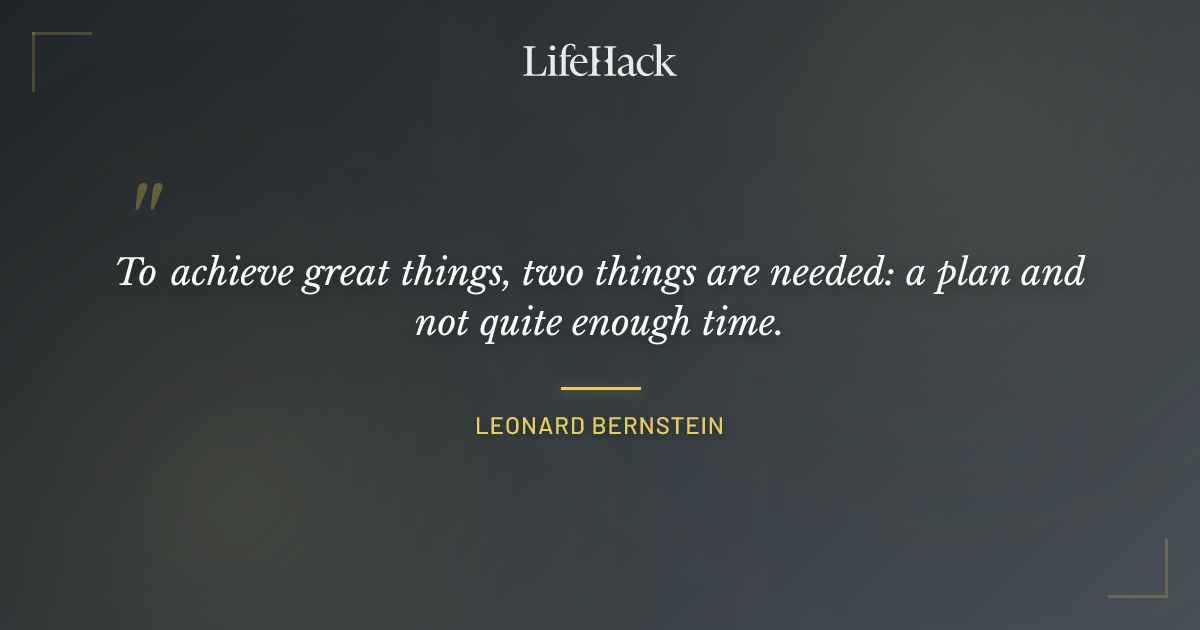 LifeHack

"

To achieve great things, two things are needed: a plan and not quite enough time.

LEONARD BERNSTEIN